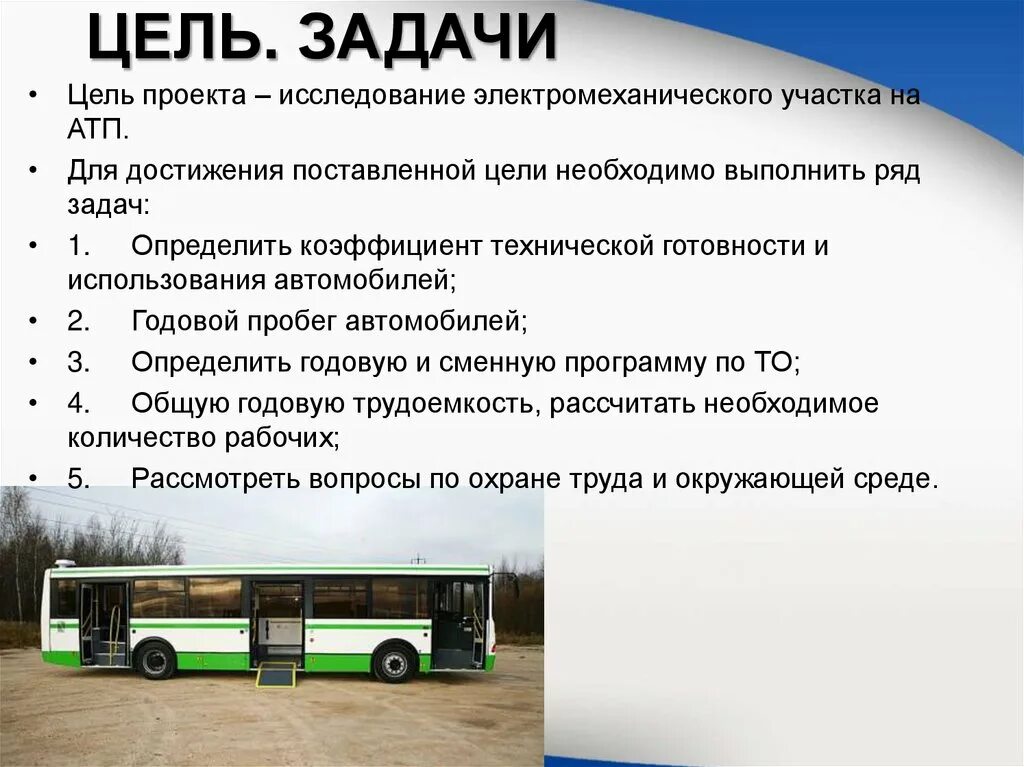 ЦЕЛЬ. ЗАДАЧИ

• Цель проекта – исследование электромеханического участка на АТП.

• Для достижения поставленной цели необходимо выполнить ряд задач:

• 1. Определить коэффициент технической готовности и использования автомобилей;

• 2. Годовой пробег автомобилей;

• 3. Определить годовую и сменную программу по ТО;

• 4. Общую годовую трудоемкость, рассчитать необходимое количество рабочих;

• 5. Рассмотреть вопросы по охране труда и окружающей среде.